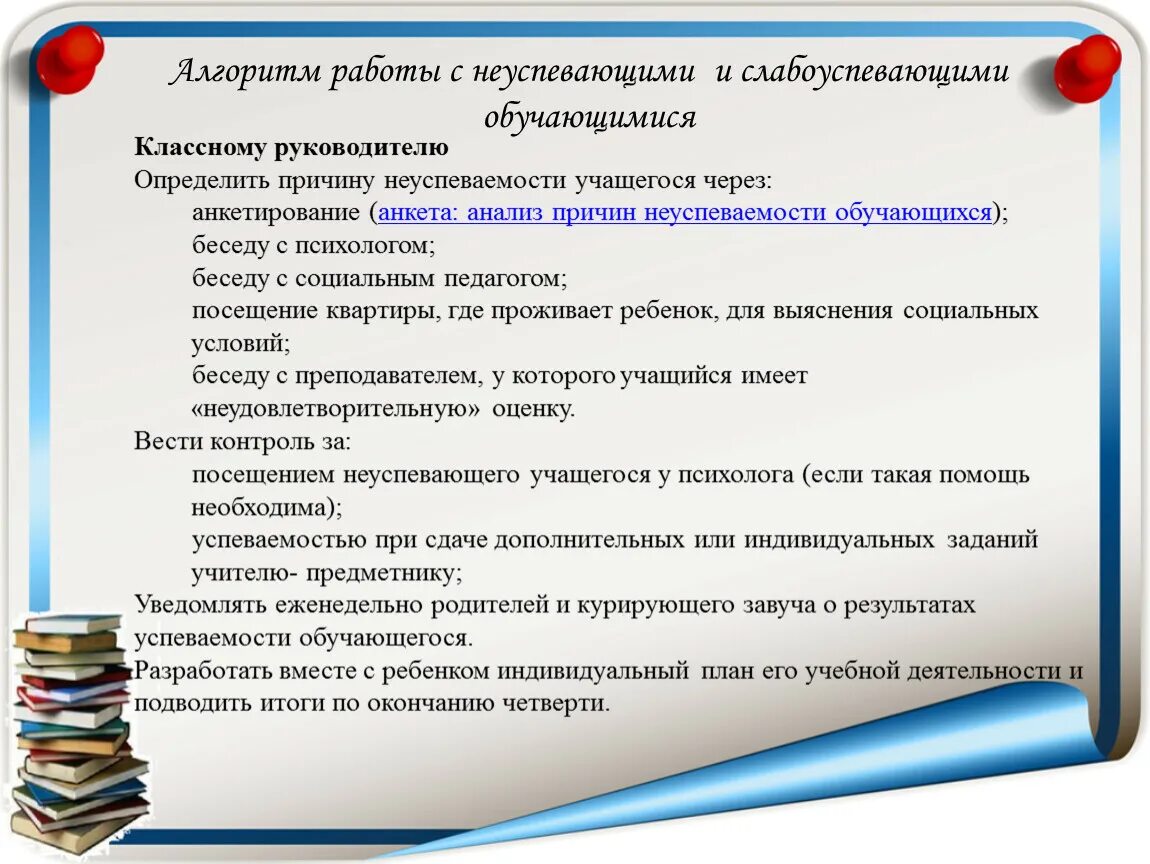 Алгоритм работы с неуспевающими и слабоуспевающими обучающимися

Классному руководителю

Определить причину неуспеваемости учащегося через:

анкетирование (анкета: анализ причин неуспеваемости обучающихся);

беседу с психологом;

беседу с социальным педагогом;

посещение квартиры, где проживает ребенок, для выяснения социальных условий;

беседу с преподавателем, у которого учащийся имеет «неудовлетворительную» оценку.

Вести контроль за:

посещением неуспевающего учащегося у психолога (если такая помощь необходима);

успеваемостью при сдаче дополнительных или индивидуальных заданий учителю- предметнику;

Уведомлять еженедельно родителей и курирующего завуча о результатах успеваемости обучающегося.

Разработать вместе с ребенком индивидуальный план его учебной деятельности и подводить итоги по окончанию четверти.